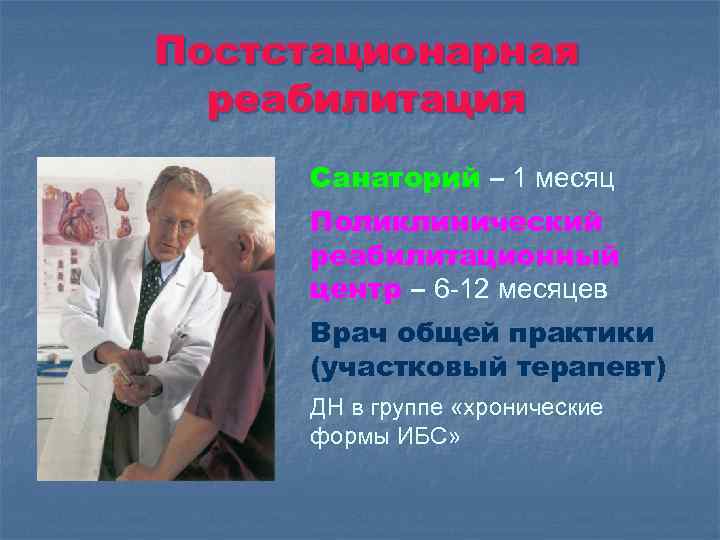 Постстационарная реабилитация

Санаторий – 1 месяц

Поликлинический реабилитационный центр – 6-12 месяцев

Врач общей практики (участковый терапевт)

ДН в группе «хронические формы ИБС»